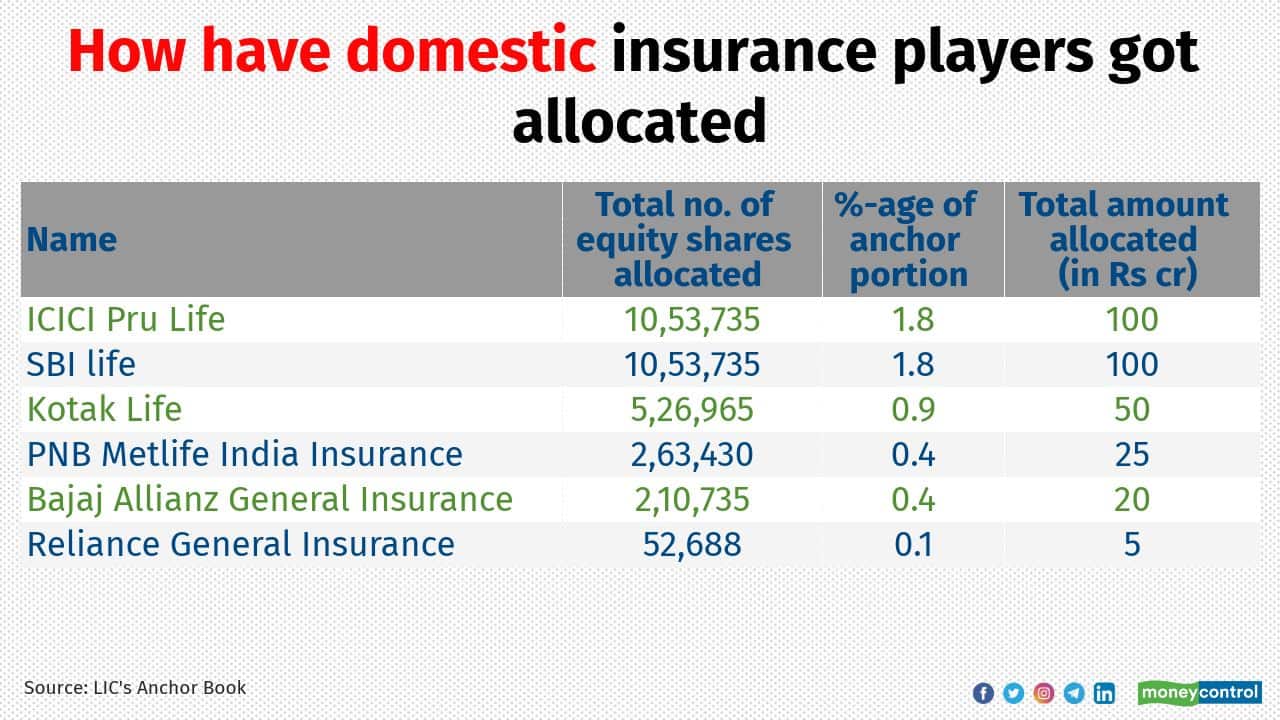 How have domestic insurance players got allocated

| Name | Total no. of equity shares allocated | %-age of anchor portion | Total amount allocated (in Rs cr) |
|---|---|---|---|
| ICICI Pru Life | 10,53,735 | 1.8 | 100 |
| SBI life | 10,53,735 | 1.8 | 100 |
| Kotak Life | 5,26,965 | 0.9 | 50 |
| PNB Metlife India Insurance | 2,63,430 | 0.4 | 25 |
| Bajaj Allianz General Insurance | 2,10,735 | 0.4 | 20 |
| Reliance General Insurance | 52,688 | 0.1 | 5 |

Source: LIC's Anchor Book

moneycontrol